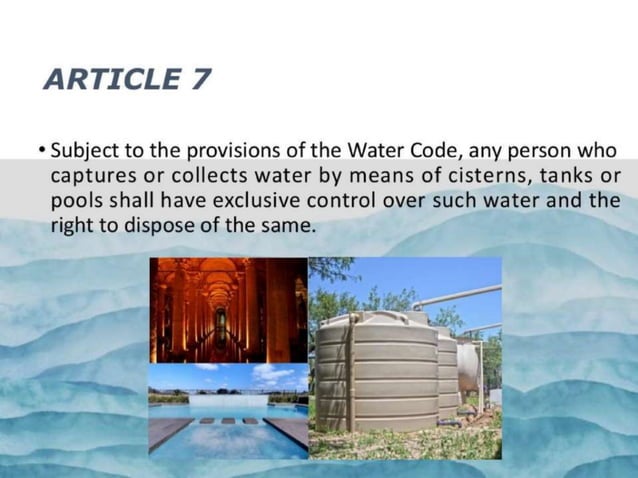 ARTICLE 7

• Subject to the provisions of the Water Code, any person who captures or collects water by means of cisterns, tanks or pools shall have exclusive control over such water and the right to dispose of the same.